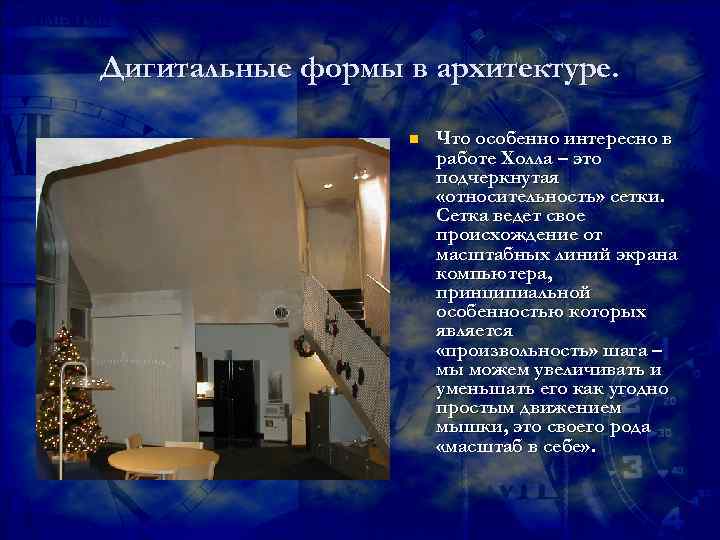 Дигитальные формы в архитектуре.

Что особенно интересно в работе Холла – это подчеркнутая «относительность» сетки. Сетка ведет свое происхождение от масштабных линий экрана компьютера, принципиальной особенностью которых является «произвольность» шага – мы можем увеличивать и уменьшать его как угодно простым движением мышки, это своего рода «масштаб в себе».